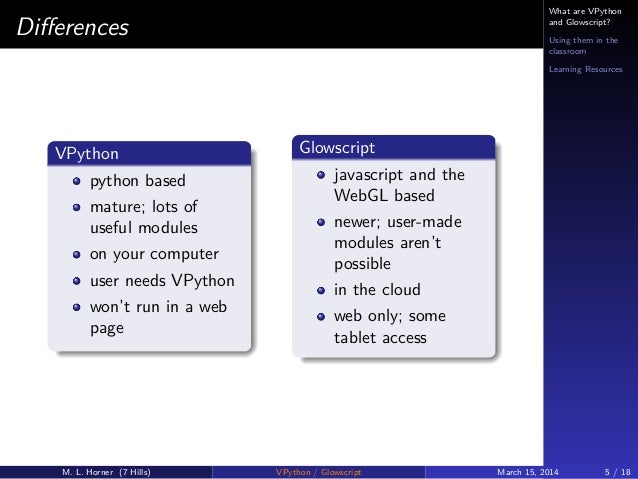 Differences

What are VPython and Glowscript?

Using them in the classroom

Learning Resources

VPython

- python based
- mature; lots of useful modules
- on your computer
- user needs VPython
- won't run in a web page

Glowscript

- javascript and the WebGL based
- newer; user-made modules aren't possible
- in the cloud
- web only; some tablet access

M. L. Horner (7 Hills) VPython / Glowscript March 15, 2014 5 / 18